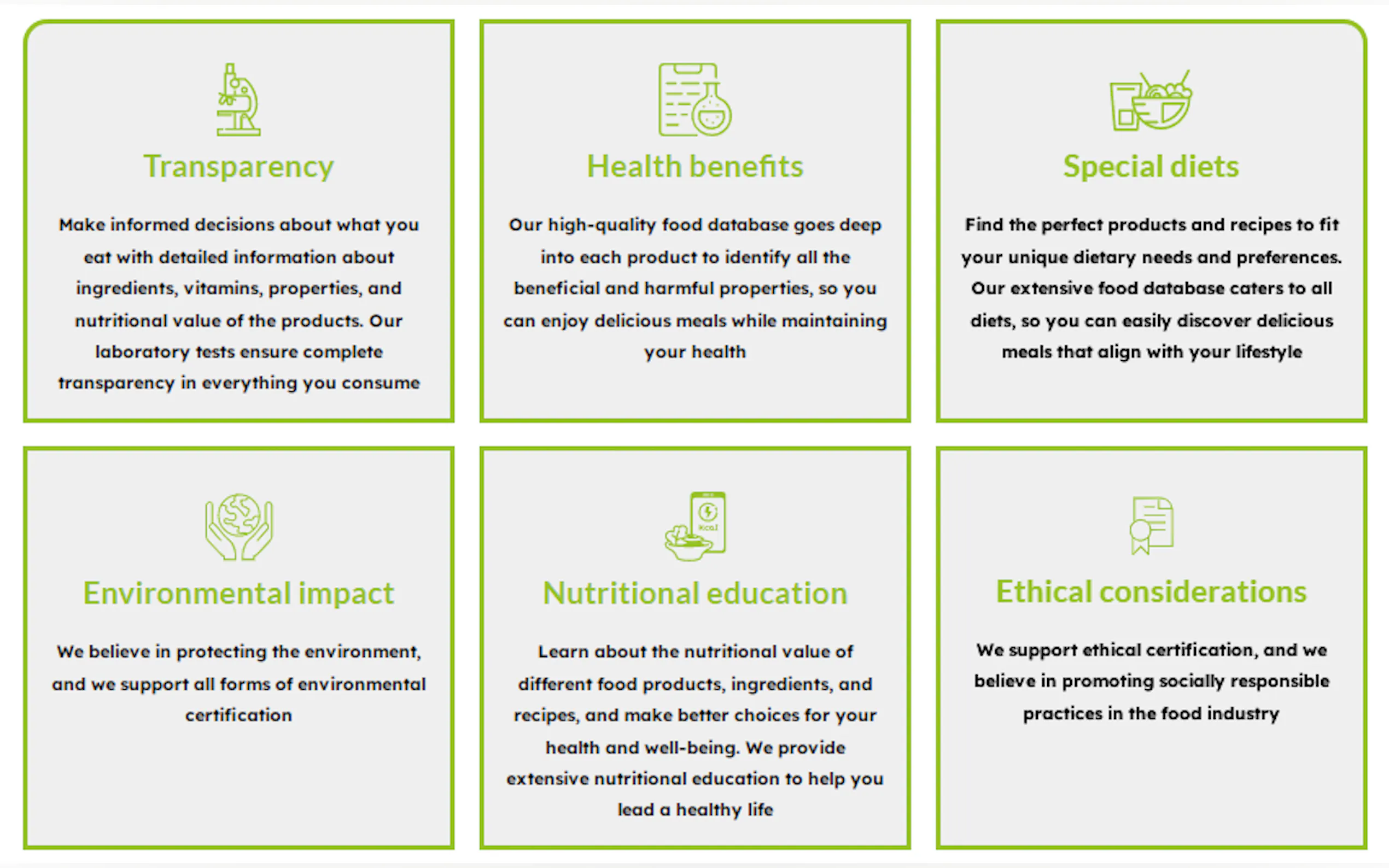 Transparency

Make informed decisions about what you eat with detailed information about ingredients, vitamins, properties, and nutritional value of the products. Our laboratory tests ensure complete transparency in everything you consume

Health benefits

Our high-quality food database goes deep into each product to identify all the beneficial and harmful properties, so you can enjoy delicious meals while maintaining your health

Special diets

Find the perfect products and recipes to fit your unique dietary needs and preferences. Our extensive food database caters to all diets, so you can easily discover delicious meals that align with your lifestyle

Environmental impact

We believe in protecting the environment, and we support all forms of environmental certification

kcal

Nutritional education

Learn about the nutritional value of different food products, ingredients, and recipes, and make better choices for your health and well-being. We provide extensive nutritional education to help you lead a healthy life

Ethical considerations

We support ethical certification, and we believe in promoting socially responsible practices in the food industry